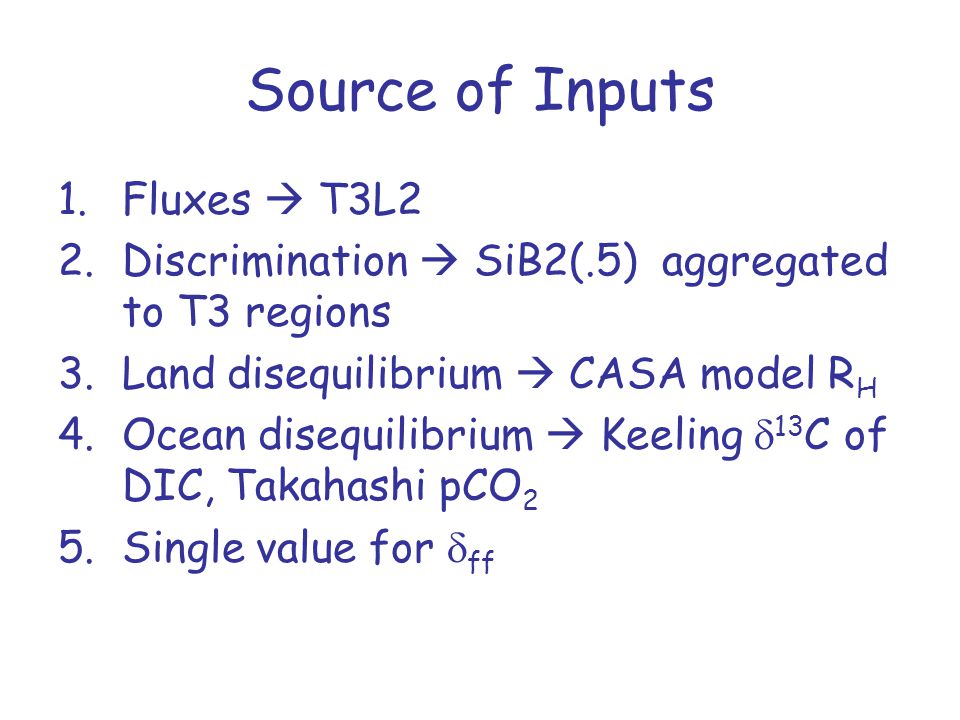 Source of Inputs

1. Fluxes → T3L2
2. Discrimination → SiB2(.5) aggregated to T3 regions
3. Land disequilibrium → CASA model $R_H$
4. Ocean disequilibrium → Keeling $\delta^{13}C$ of DIC, Takahashi $pCO_2$
5. Single value for $\delta_{ff}$